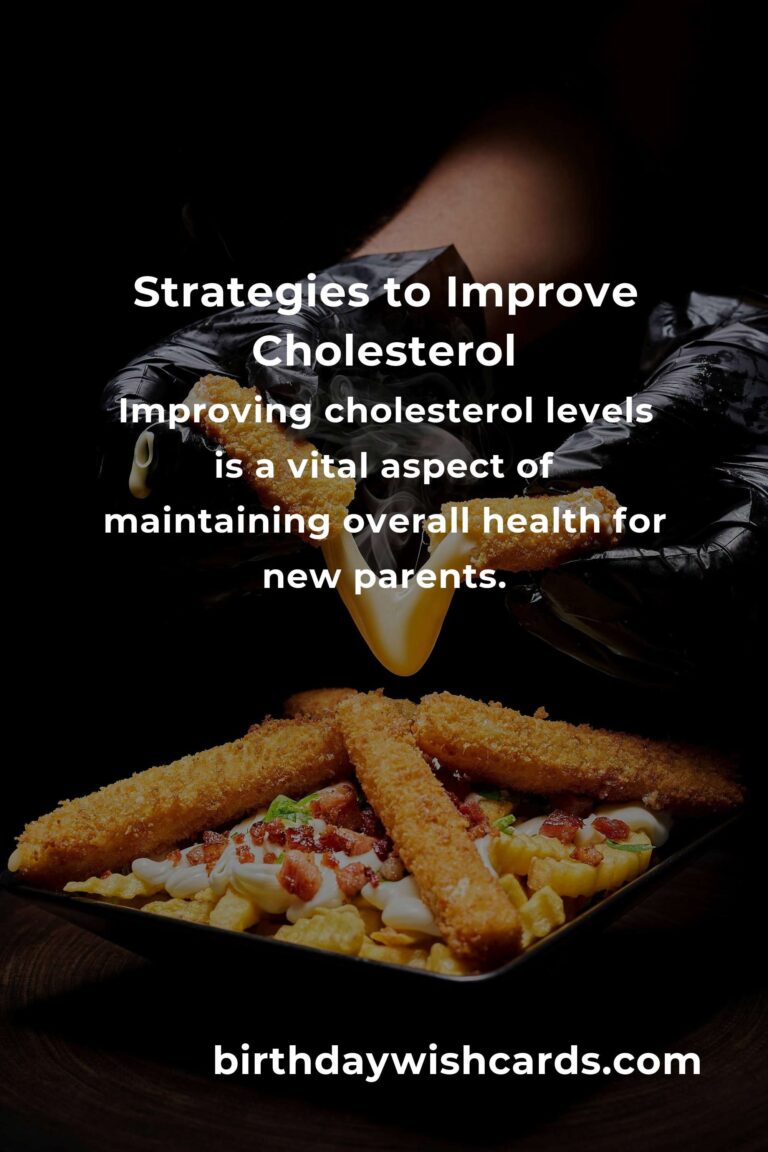 Strategies to Improve Cholesterol

Improving cholesterol levels is a vital aspect of maintaining overall health for new parents.

birthdaywishcards.com